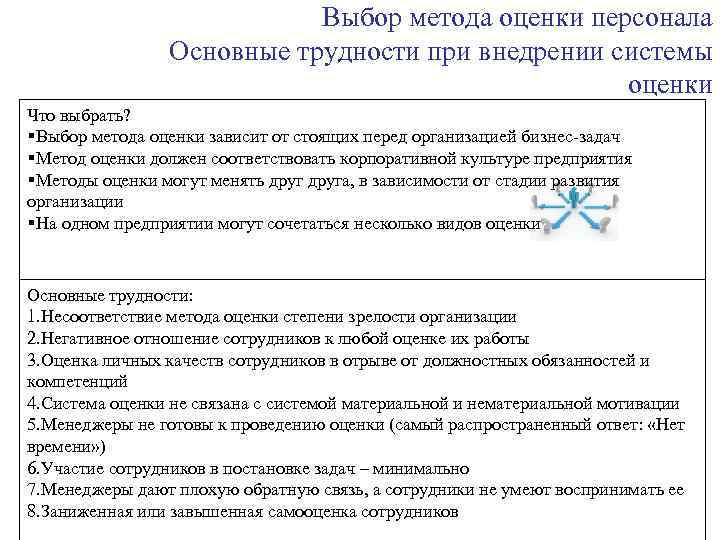 Выбор метода оценки персонала
Основные трудности при внедрении системы оценки

Что выбрать?
▪Выбор метода оценки зависит от стоящих перед организацией бизнес-задач
▪Метод оценки должен соответствовать корпоративной культуре предприятия
▪Методы оценки могут менять друг друга, в зависимости от стадии развития организации
▪На одном предприятии могут сочетаться несколько видов оценки

Основные трудности:
1.Несоответствие метода оценки степени зрелости организации
2.Негативное отношение сотрудников к любой оценке их работы
3.Оценка личных качеств сотрудников в отрыве от должностных обязанностей и компетенций
4.Система оценки не связана с системой материальной и нематериальной мотивации
5.Менеджеры не готовы к проведению оценки (самый распространенный ответ: «Нет времени»)
6.Участие сотрудников в постановке задач – минимально
7.Менеджеры дают плохую обратную связь, а сотрудники не умеют воспринимать ее
8.Заниженная или завышенная самооценка сотрудников